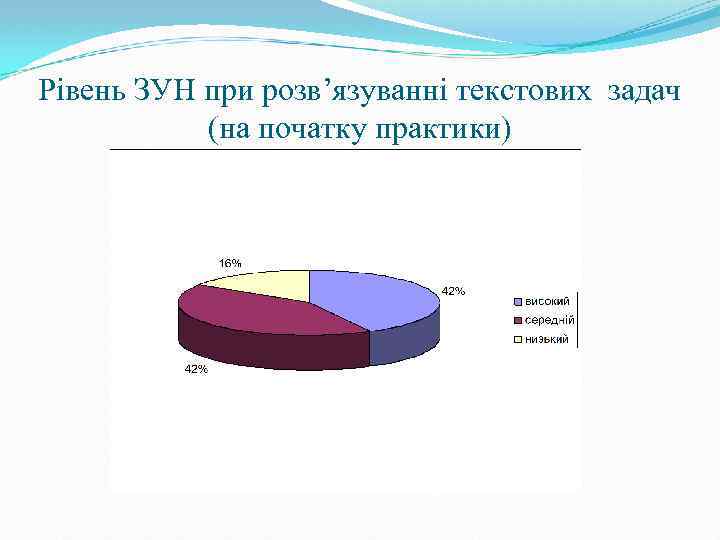 Рівень ЗУН при розв’язуванні текстових задач (на початку практики)

16%

42%

42%

високий
середній
низький